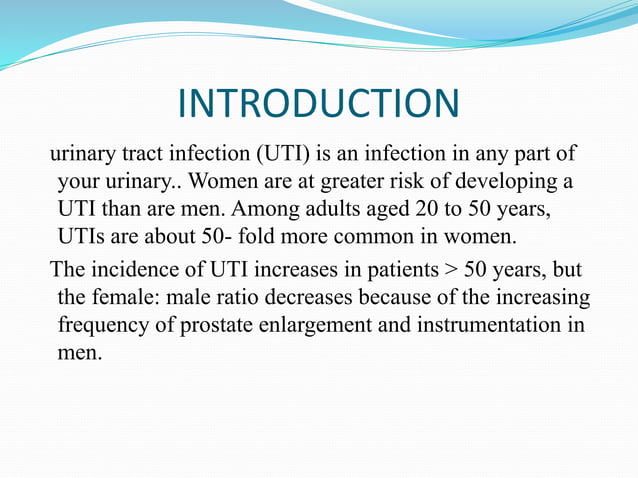 INTRODUCTION

urinary tract infection (UTI) is an infection in any part of your urinary.. Women are at greater risk of developing a UTI than are men. Among adults aged 20 to 50 years, UTIs are about 50- fold more common in women.

The incidence of UTI increases in patients > 50 years, but the female: male ratio decreases because of the increasing frequency of prostate enlargement and instrumentation in men.